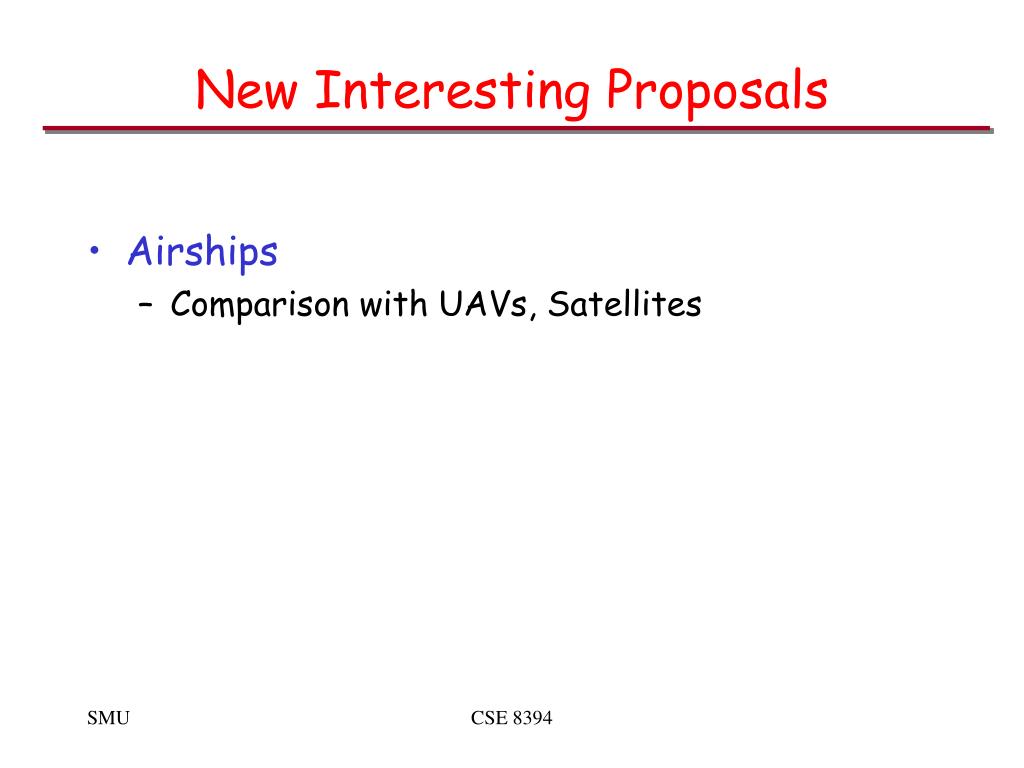 New Interesting Proposals

• Airships
– Comparison with UAVs, Satellites

SMU

CSE 8394